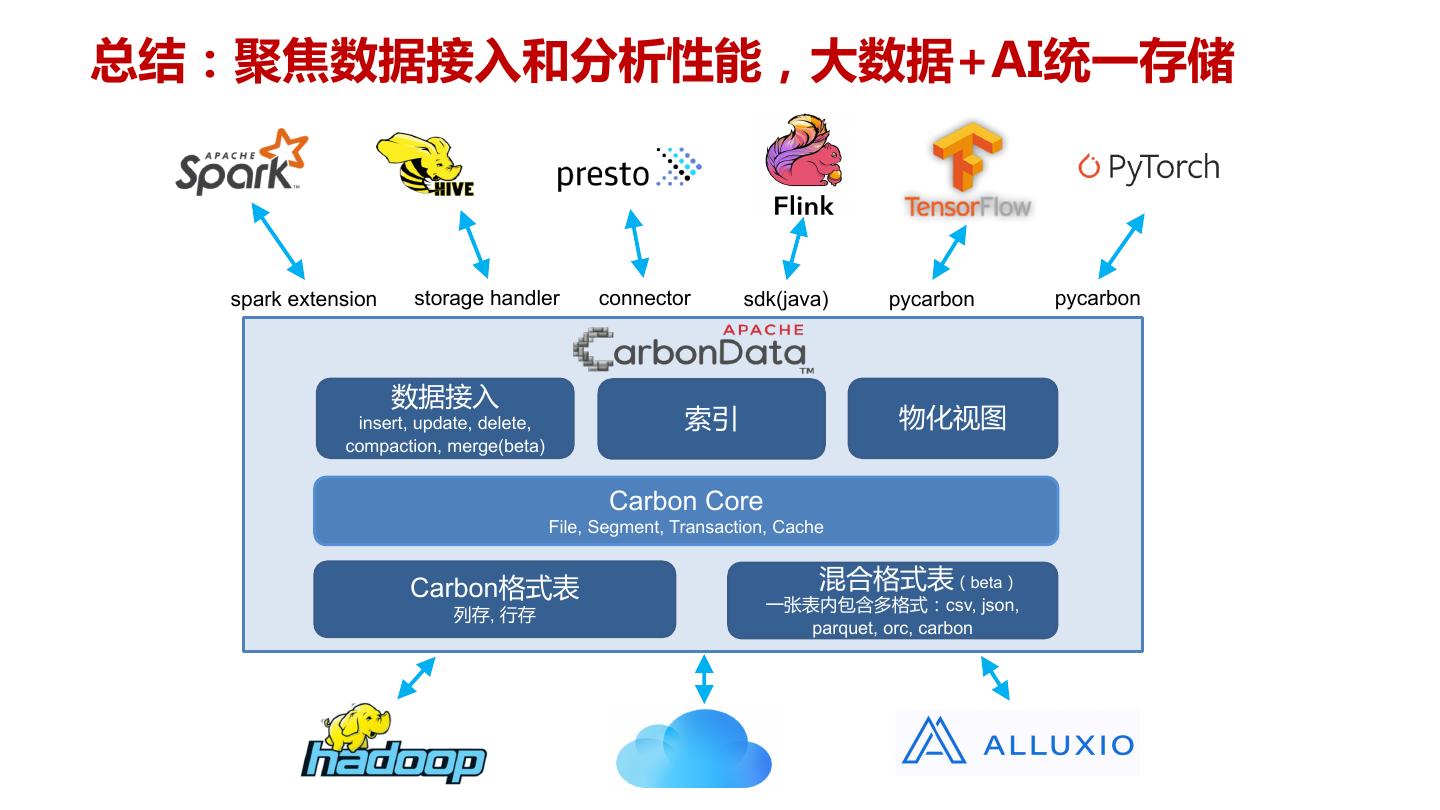 总结：聚焦数据接入和分析性能，大数据+AI统一存储

APACHE Spark

HIVE

presto

Flink

TensorFlow

PyTorch

spark extension

storage handler

connector

sdk(java)

pycarbon

pycarbon

APACHE CarbonData™

数据接入
insert, update, delete, compaction, merge(beta)

索引

物化视图

Carbon Core
File, Segment, Transaction, Cache

Carbon格式表
列存, 行存

混合格式表（beta）
一张表内包含多格式：csv, json, parquet, orc, carbon

hadoop

ALLUXIO